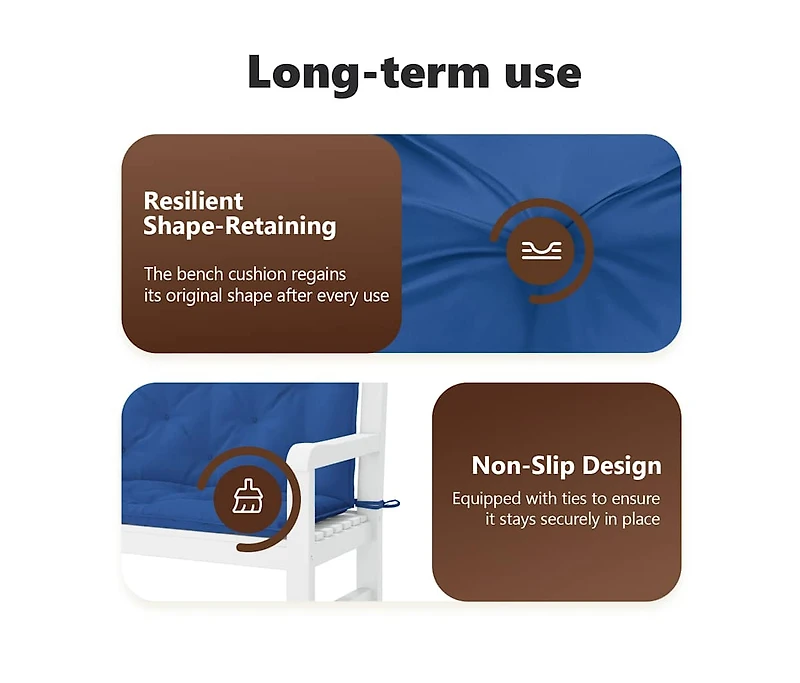 Long-term use

Resilient Shape-Retaining

The bench cushion regains its original shape after every use

Non-Slip Design

Equipped with ties to ensure it stays securely in place